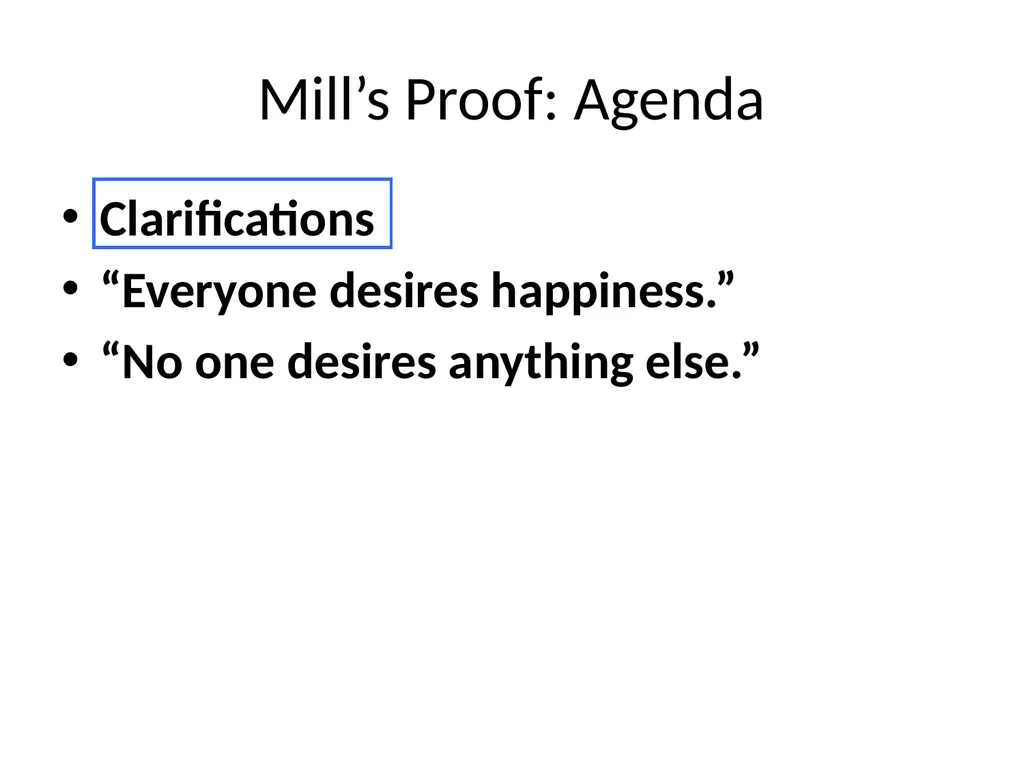 Mill’s Proof: Agenda

• Clarifications
• “Everyone desires happiness.”
• “No one desires anything else.”